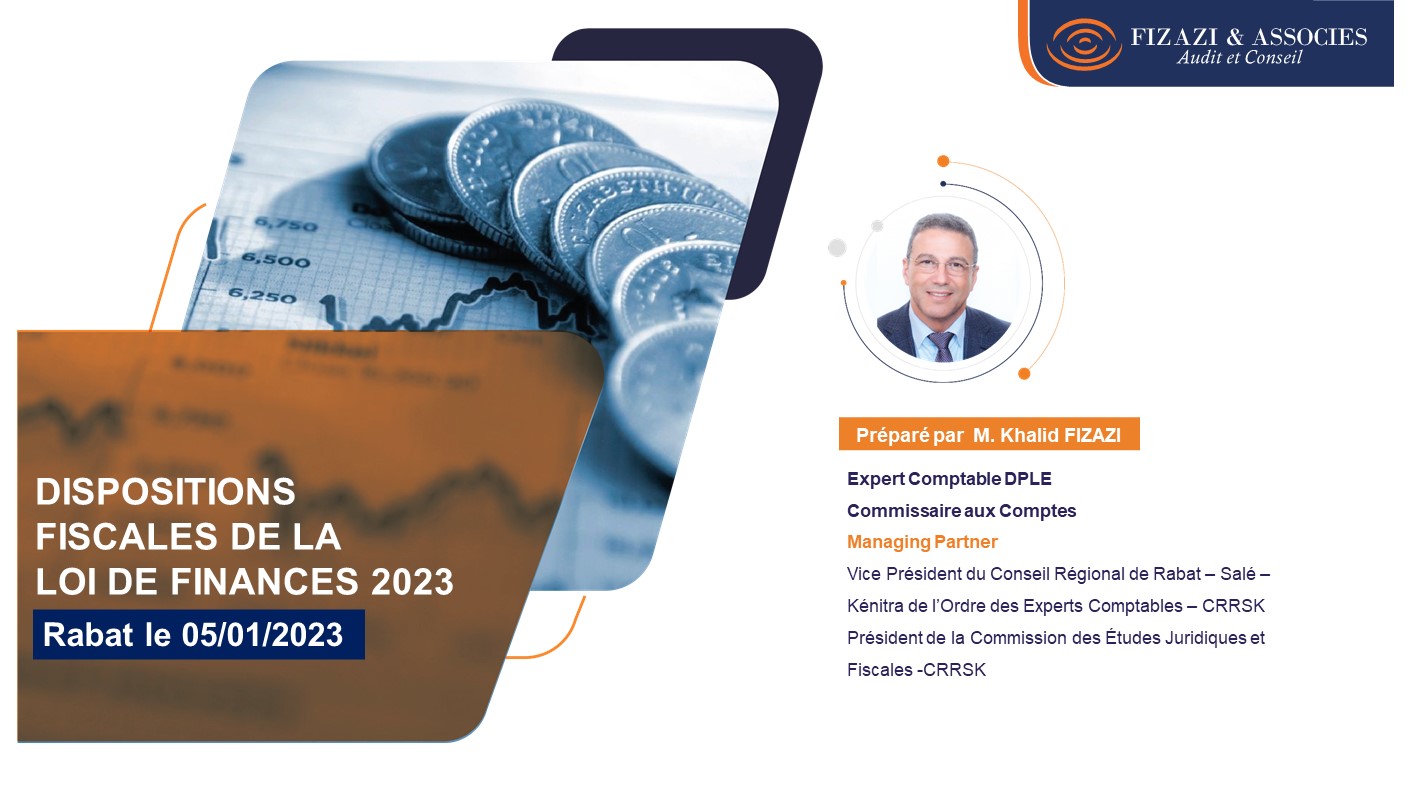 FIZAZI & ASSOCIES
Audit et Conseil

6,750
6,500
6,250

DISPOSITIONS FISCALES DE LA LOI DE FINANCES 2023

Rabat le 05/01/2023

Préparé par M. Khalid FIZAZI

Expert Comptable DPLE

Commissaire aux Comptes

Managing Partner

Vice Président du Conseil Régional de Rabat – Salé – Kénitra de l'Ordre des Experts Comptables – CRRSK

Président de la Commission des Études Juridiques et Fiscales -CRRSK